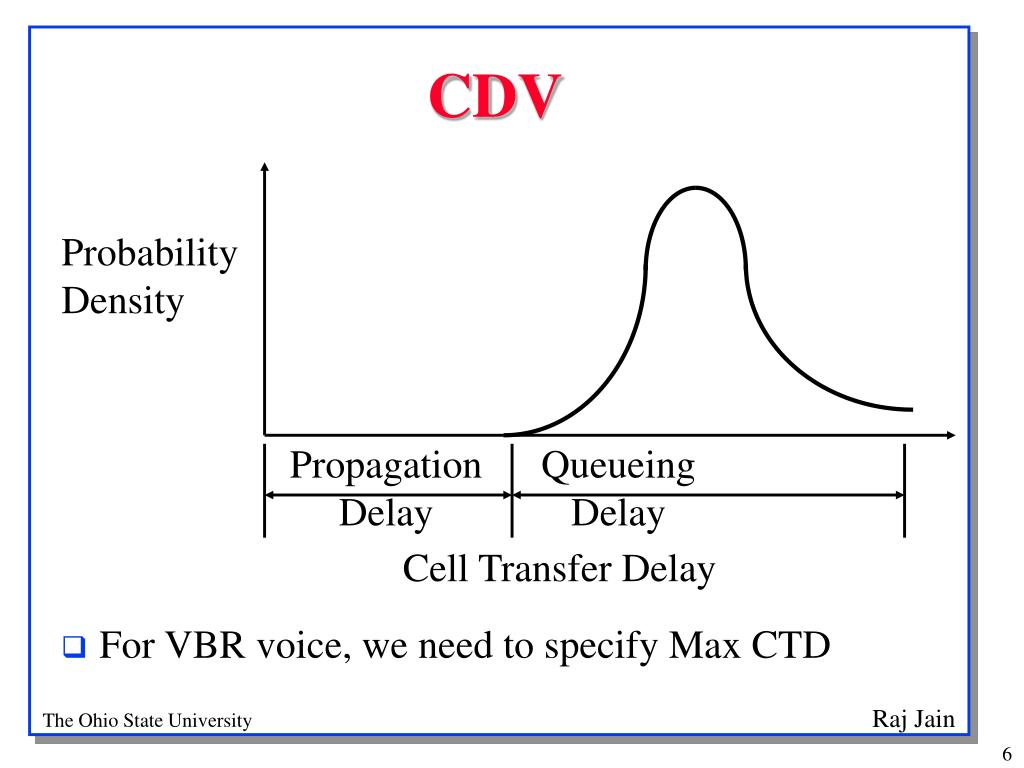 CDV

Probability Density

Propagation Delay

Queueing Delay

Cell Transfer Delay

❑ For VBR voice, we need to specify Max CTD

The Ohio State University

Raj Jain

6